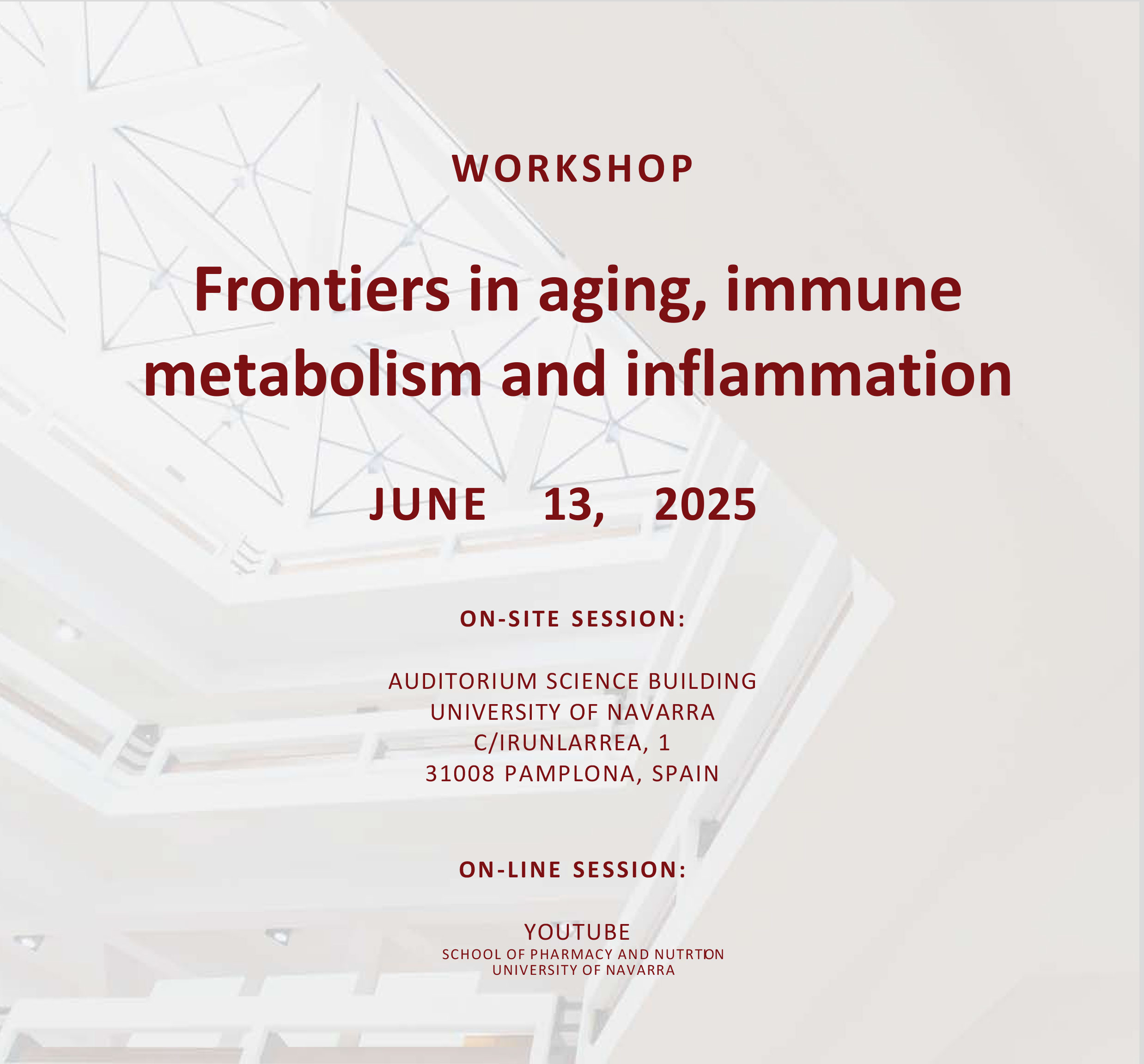 WORKSHOP

Frontiers in aging, immune metabolism and inflammation

JUNE 13, 2025

ON-SITE SESSION:

AUDITORIUM SCIENCE BUILDING
UNIVERSITY OF NAVARRA
C/IRUNLARREA, 1
31008 PAMPLONA, SPAIN

ON-LINE SESSION:

YOUTUBE
SCHOOL OF PHARMACY AND NUTRTION
UNIVERSITY OF NAVARRA